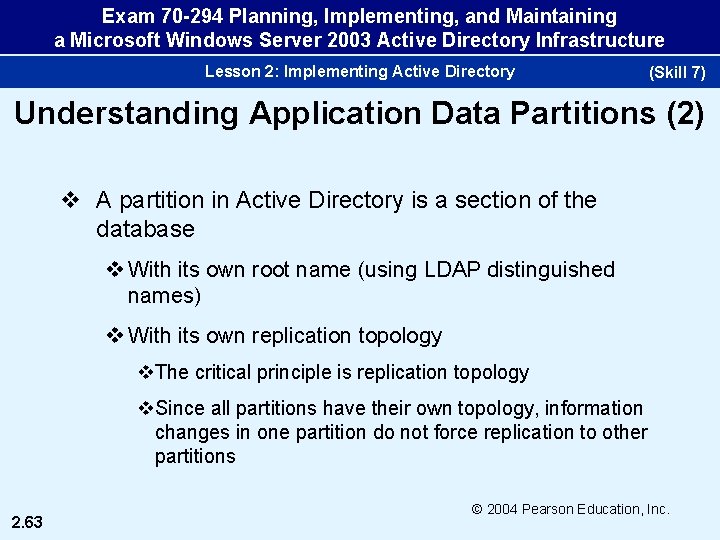 Exam 70-294 Planning, Implementing, and Maintaining a Microsoft Windows Server 2003 Active Directory Infrastructure

Lesson 2: Implementing Active Directory

(Skill 7)

Understanding Application Data Partitions (2)

❖ A partition in Active Directory is a section of the database

❖ With its own root name (using LDAP distinguished names)

❖ With its own replication topology

❖ The critical principle is replication topology

❖ Since all partitions have their own topology, information changes in one partition do not force replication to other partitions

© 2004 Pearson Education, Inc.

2.63